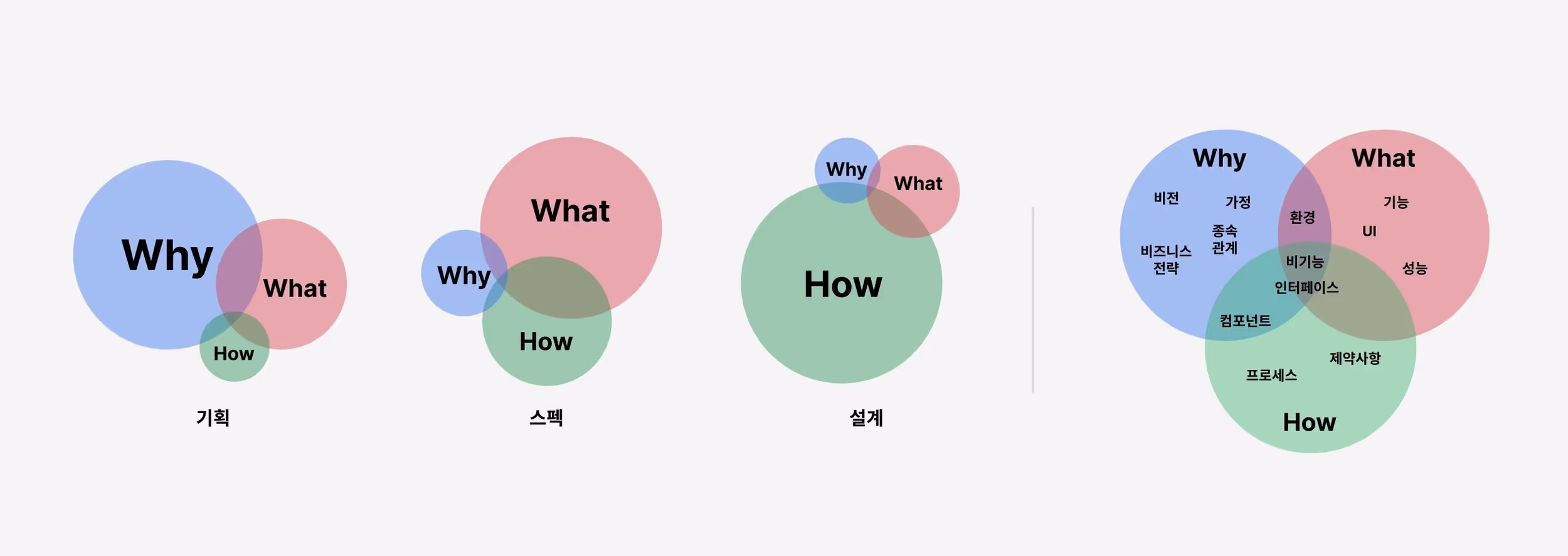 Why
What
How
기획

What
Why
How
스펙

Why
What
How
설계

Why
What
비전
가정
환경
기능
종속 관계
UI
비즈니스 전략
비기능
성능
인터페이스
컴포넌트
제약사항
프로세스
How